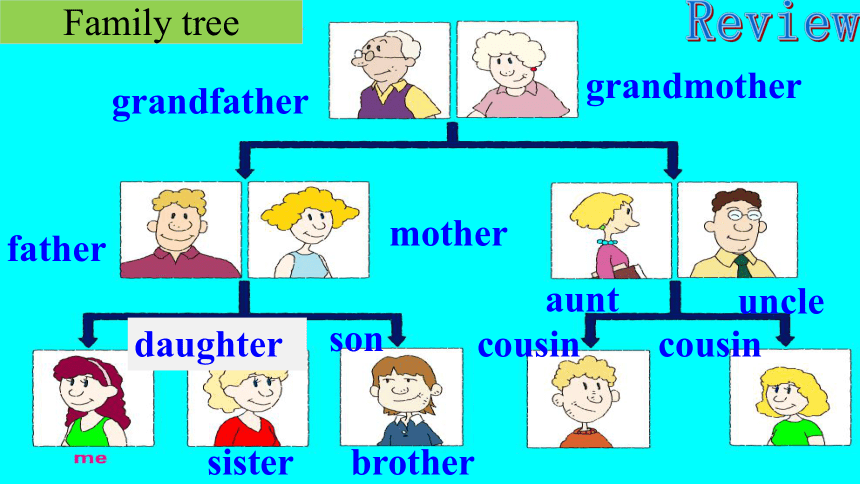 Family tree

Review

grandfather

grandmother

father

mother

aunt

uncle

daughter

son

cousin

cousin

me

sister

brother